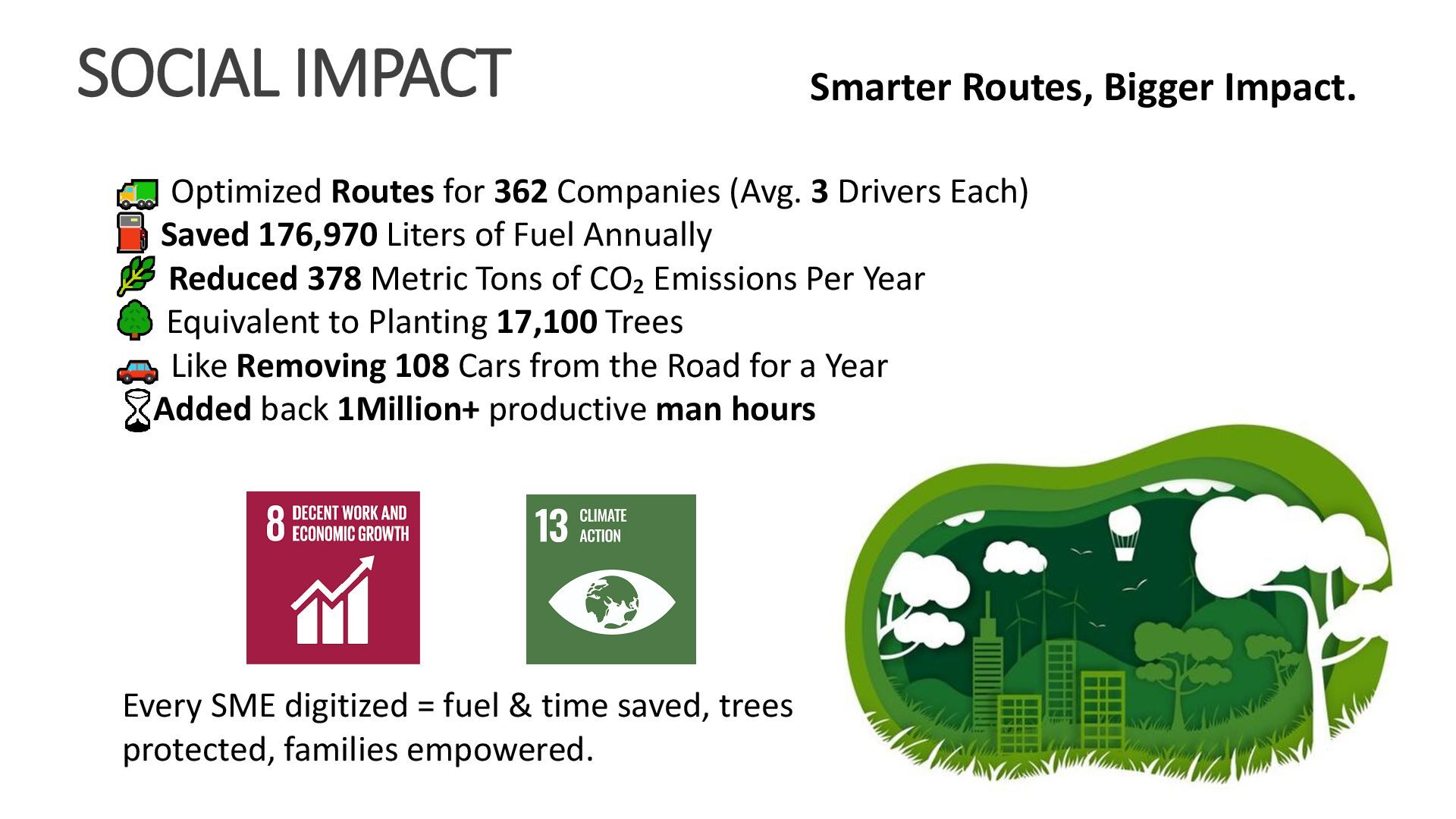 SOCIAL IMPACT

Smarter Routes, Bigger Impact.

Optimized Routes for 362 Companies (Avg. 3 Drivers Each)
Saved 176,970 Liters of Fuel Annually
Reduced 378 Metric Tons of $CO_2$ Emissions Per Year
Equivalent to Planting 17,100 Trees
Like Removing 108 Cars from the Road for a Year
Added back 1Million+ productive man hours

8 DECENT WORK AND ECONOMIC GROWTH

13 CLIMATE ACTION

Every SME digitized = fuel & time saved, trees protected, families empowered.